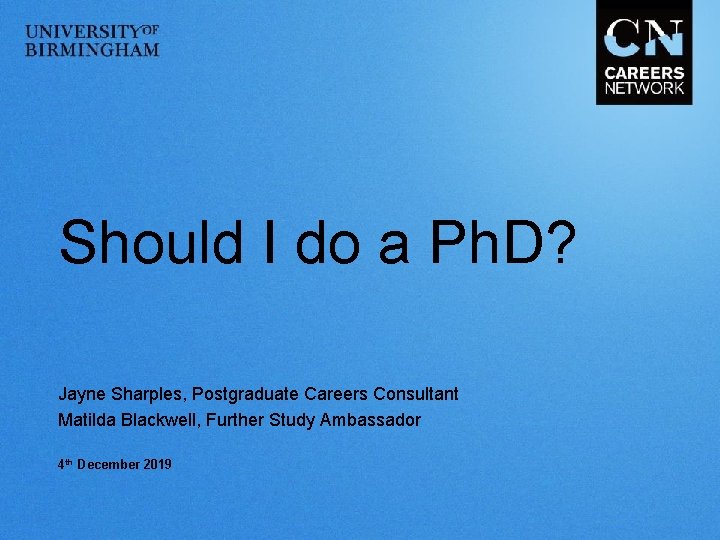 UNIVERSITY OF BIRMINGHAM

CN CAREERS NETWORK

Should I do a PhD?

Jayne Sharples, Postgraduate Careers Consultant
Matilda Blackwell, Further Study Ambassador

4th December 2019